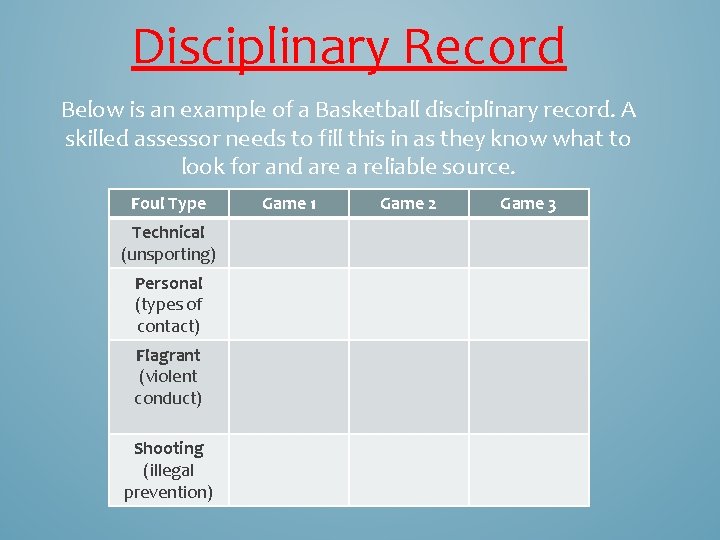 Disciplinary Record

Below is an example of a Basketball disciplinary record. A skilled assessor needs to fill this in as they know what to look for and are a reliable source.

| Foul Type | Game 1 | Game 2 | Game 3 |
|---|---|---|---|
| Technical (unsporting) | | | |
| Personal (types of contact) | | | |
| Flagrant (violent conduct) | | | |
| Shooting (illegal prevention) | | | |